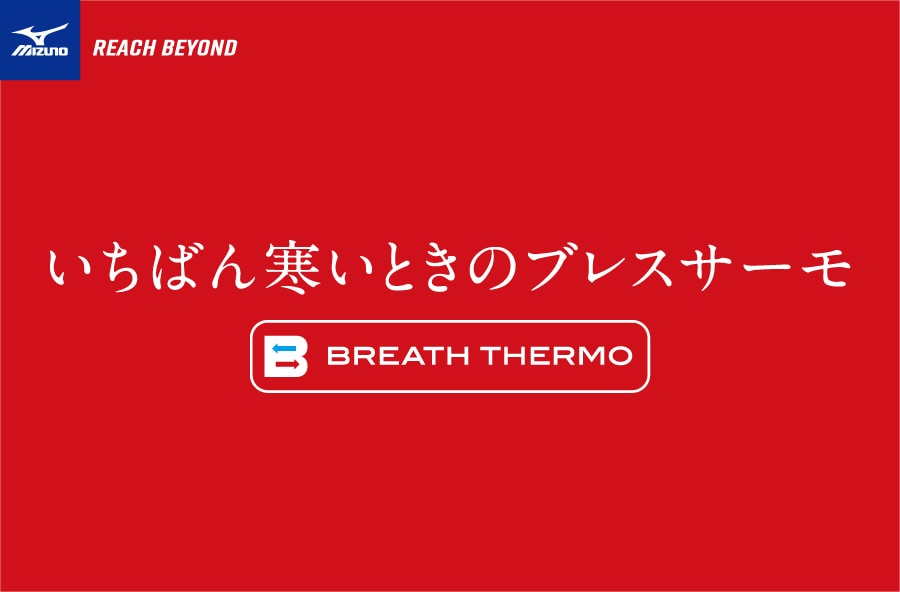 MIZUNO REACH BEYOND

いちばん寒いときのブレスサーモ

BREATH THERMO